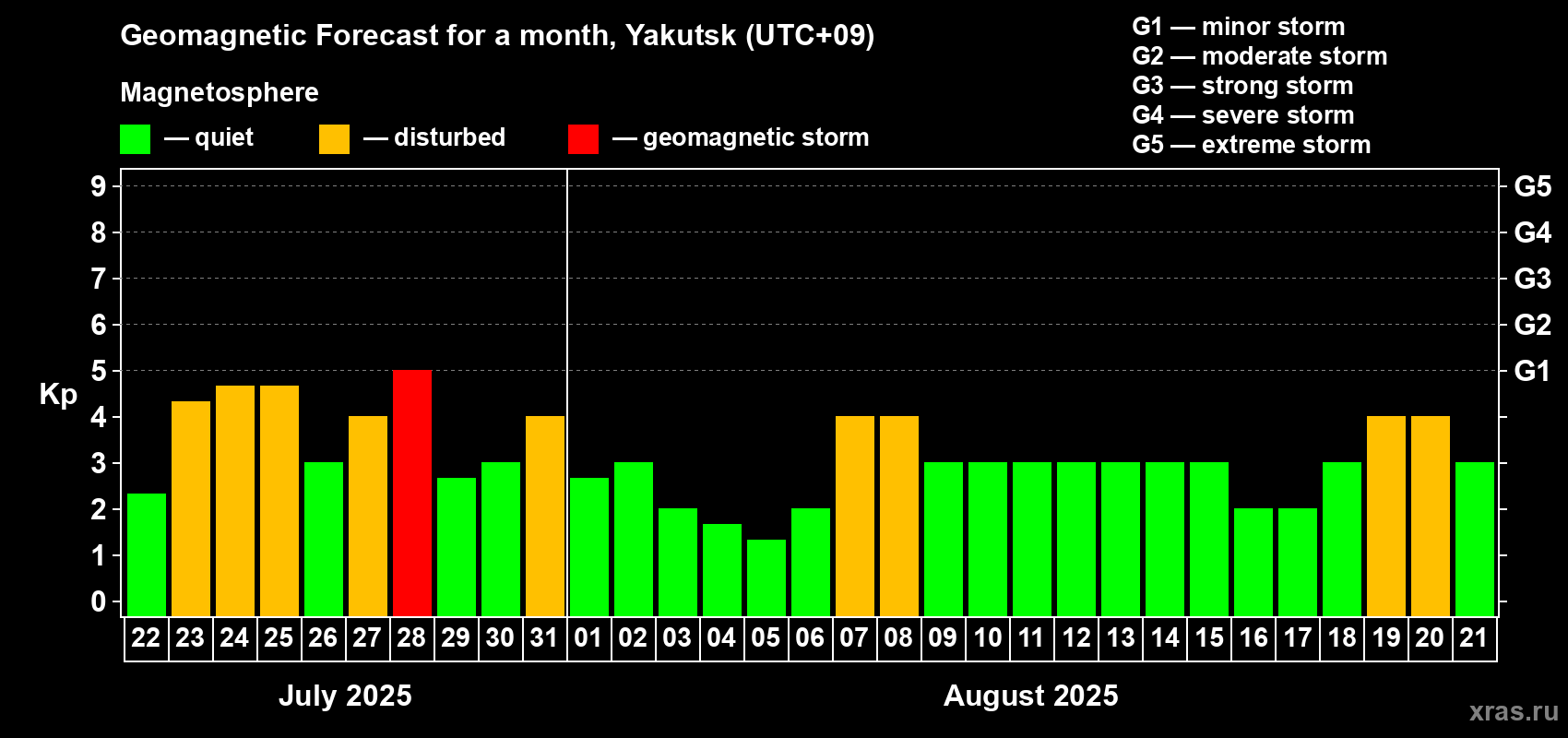 Geomagnetic Forecast for a month, Yakutsk (UTC+09)

Magnetosphere

— quiet — disturbed — geomagnetic storm

G1 — minor storm
G2 — moderate storm
G3 — strong storm
G4 — severe storm
G5 — extreme storm

Kp

9
8
7
6
5
4
3
2
1
0

G5
G4
G3
G2
G1

22 23 24 25 26 27 28 29 30 31 01 02 03 04 05 06 07 08 09 10 11 12 13 14 15 16 17 18 19 20 21

July 2025

August 2025

xras.ru